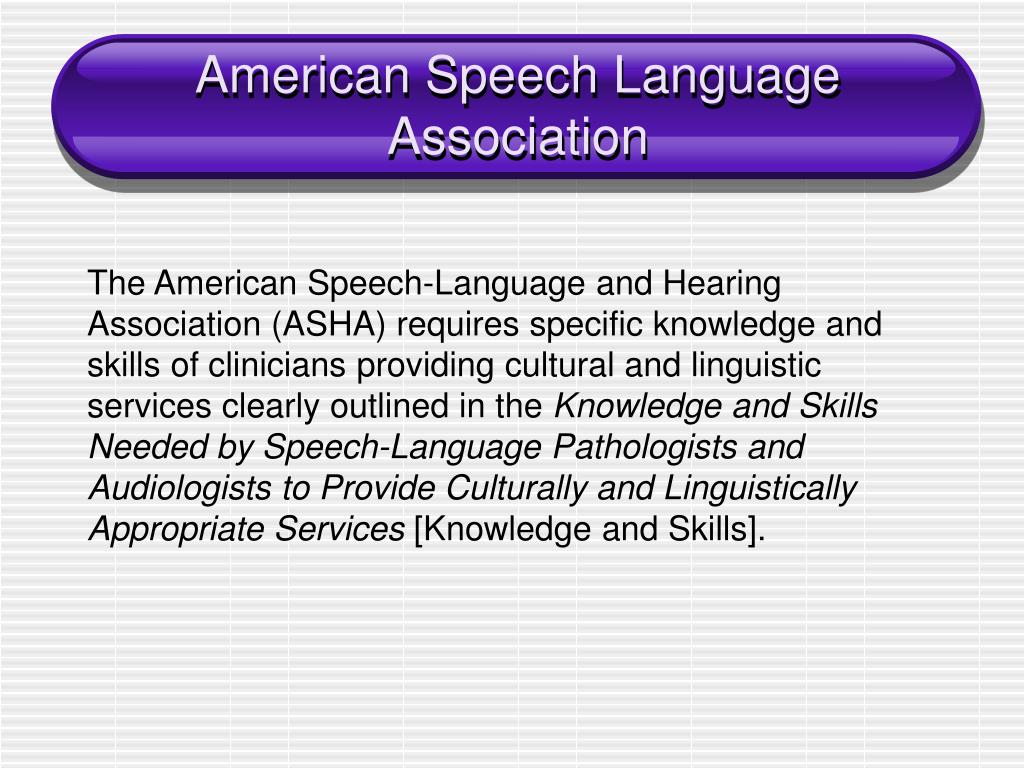 American Speech Language Association

The American Speech-Language and Hearing Association (ASHA) requires specific knowledge and skills of clinicians providing cultural and linguistic services clearly outlined in the Knowledge and Skills Needed by Speech-Language Pathologists and Audiologists to Provide Culturally and Linguistically Appropriate Services [Knowledge and Skills].